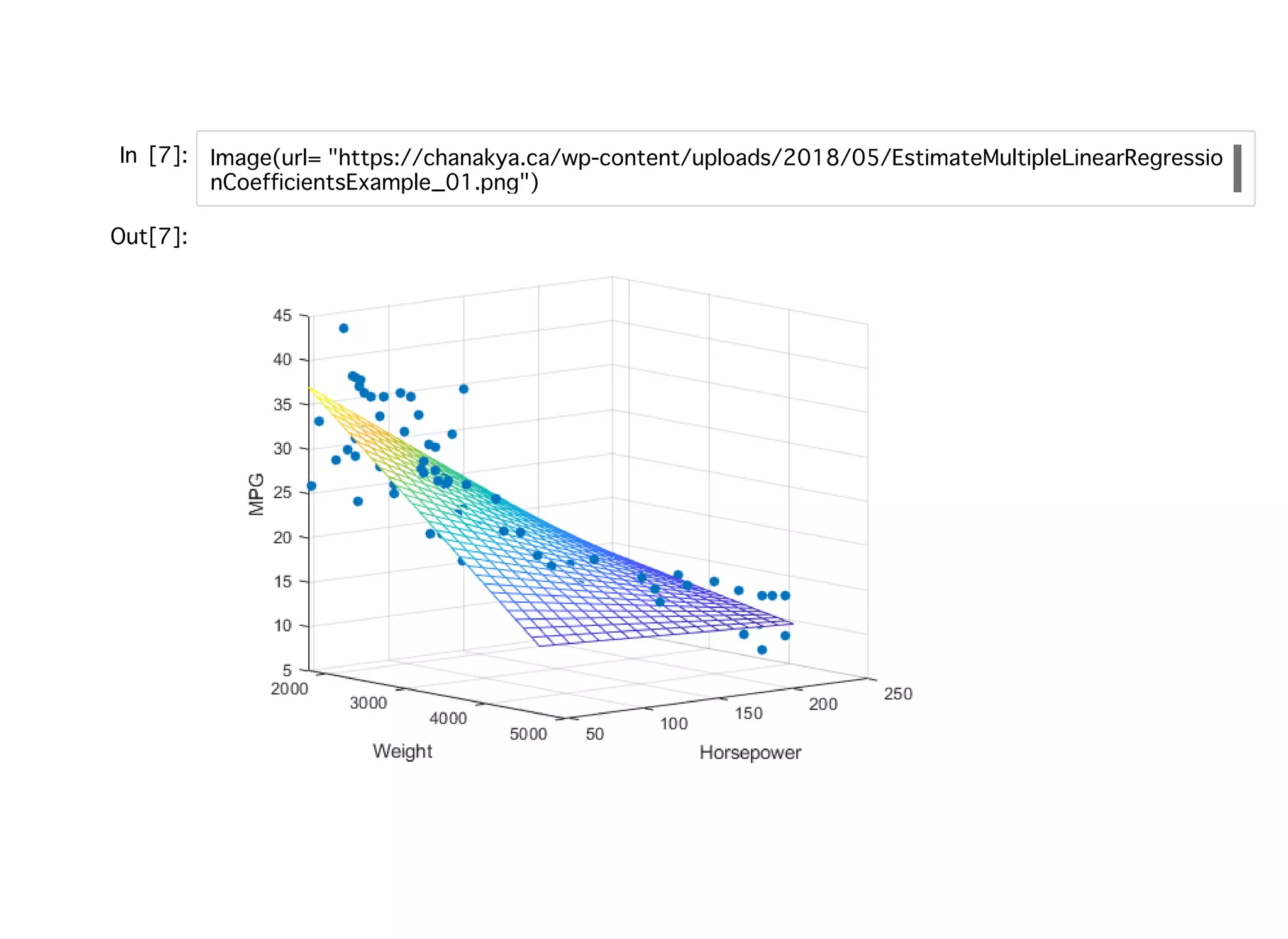 In [7]: Image(url= "https://chanakya.ca/wp-content/uploads/2018/05/EstimateMultipleLinearRegressionCoefficientsExample_01.png")

Out[7]:

45
40
35
30
25
20
15
10
5
MPG
2000
3000
4000
5000
Weight
50
100
150
200
250
Horsepower